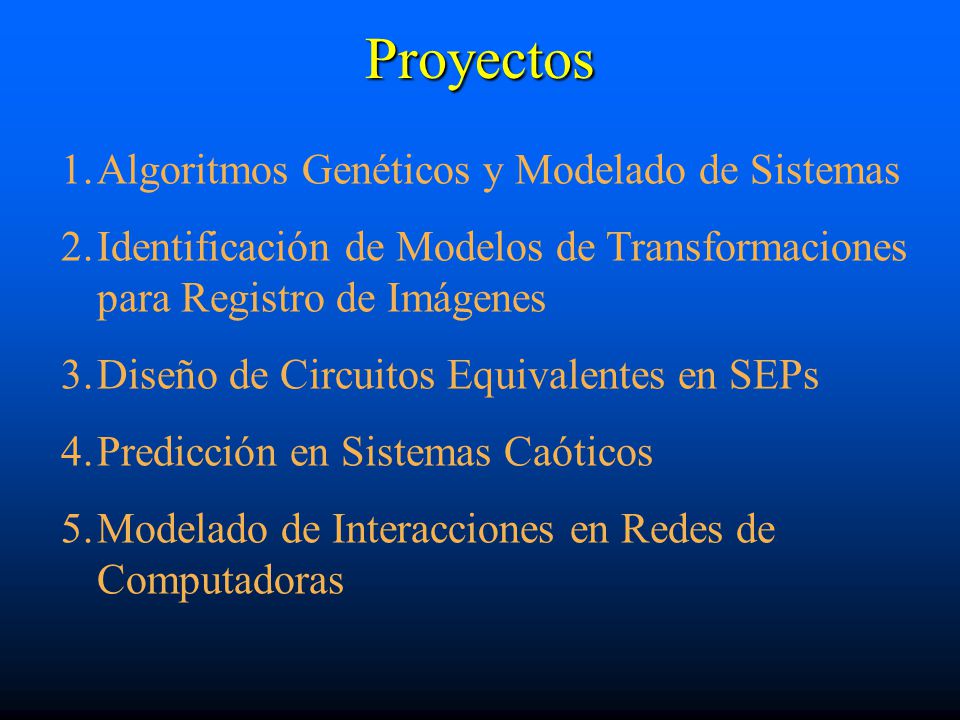 Proyectos

1. Algoritmos Genéticos y Modelado de Sistemas

2. Identificación de Modelos de Transformaciones para Registro de Imágenes

3. Diseño de Circuitos Equivalentes en SEPs

4. Predicción en Sistemas Caóticos

5. Modelado de Interacciones en Redes de Computadoras